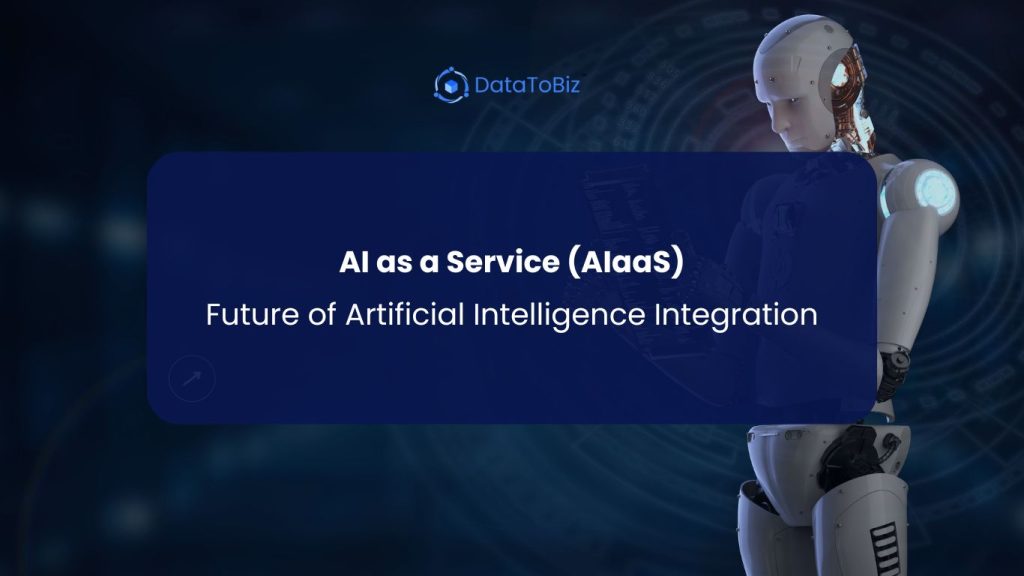 DataToBiz

AI as a Service (AIaaS)

Future of Artificial Intelligence Integration